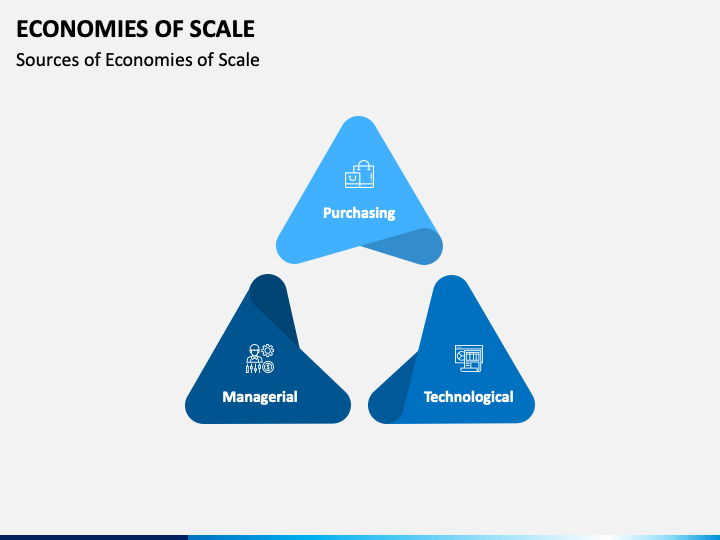 ECONOMIES OF SCALE
Sources of Economies of Scale

Purchasing

Managerial

Technological